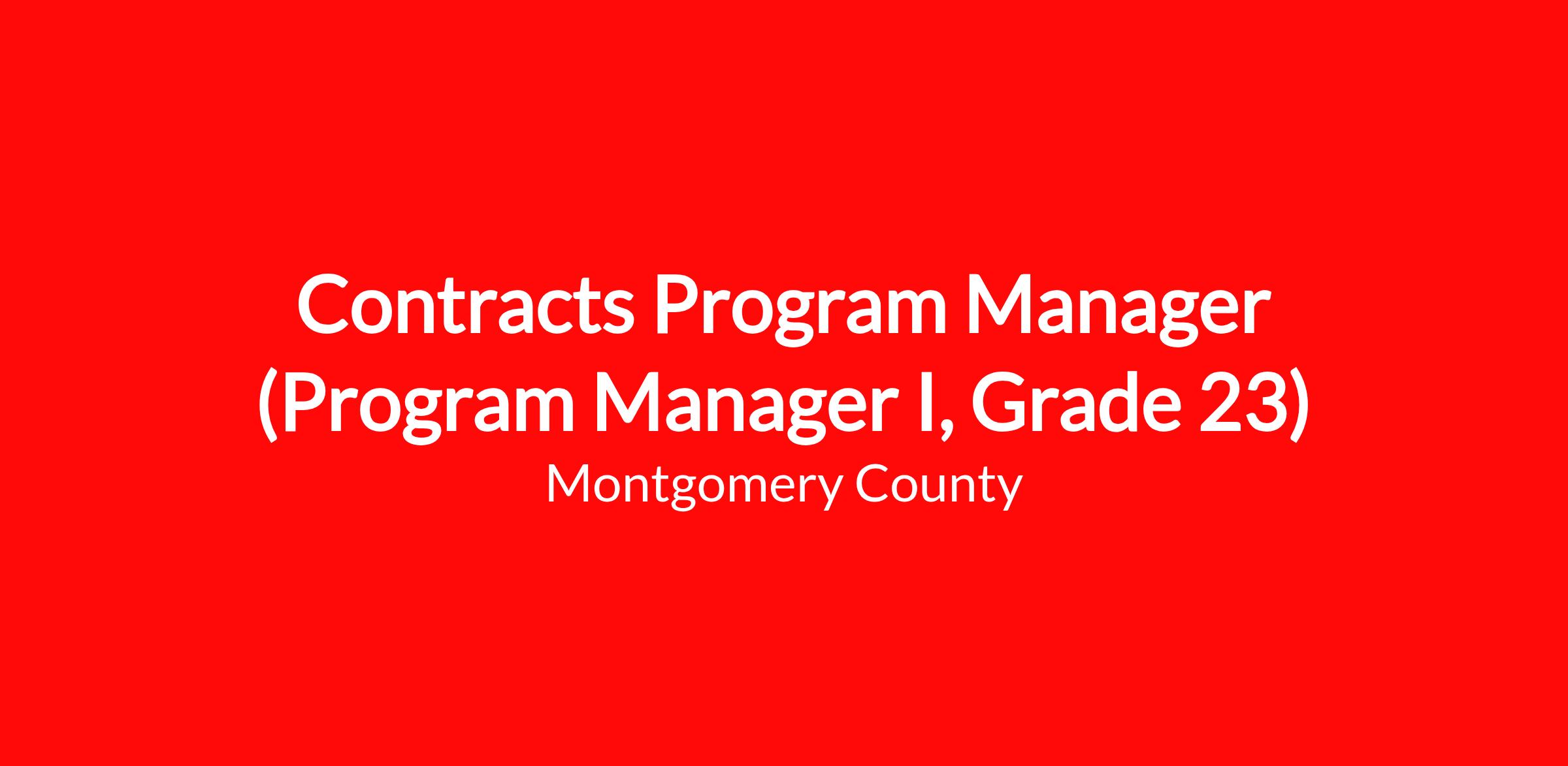 Contracts Program Manager (Program Manager I, Grade 23)

Montgomery County